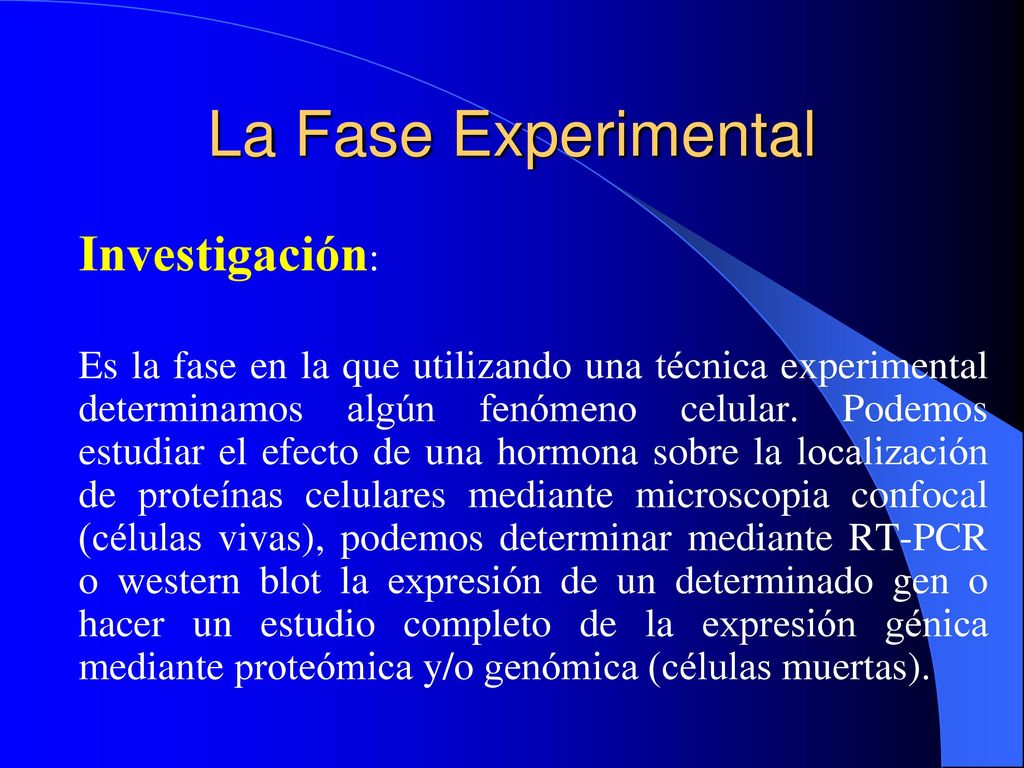 La Fase Experimental

Investigación:

Es la fase en la que utilizando una técnica experimental determinamos algún fenómeno celular. Podemos estudiar el efecto de una hormona sobre la localización de proteínas celulares mediante microscopia confocal (células vivas), podemos determinar mediante RT-PCR o western blot la expresión de un determinado gen o hacer un estudio completo de la expresión génica mediante proteómica y/o genómica (células muertas).